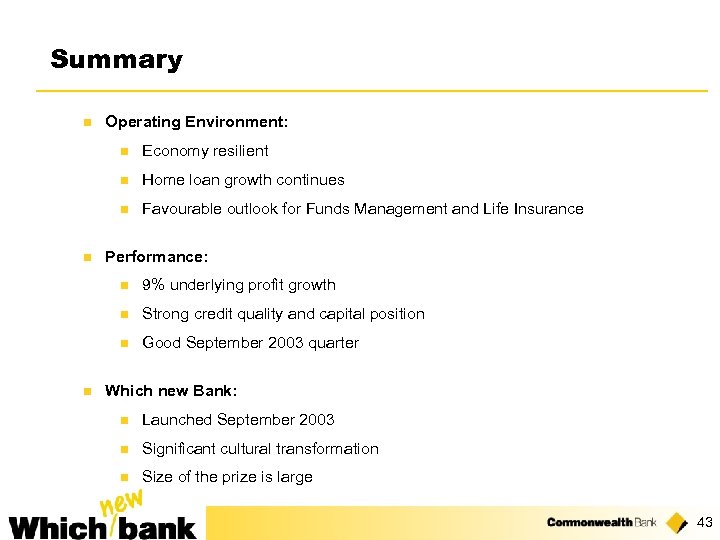 Summary

Operating Environment:

Economy resilient

Home loan growth continues

Favourable outlook for Funds Management and Life Insurance

Performance:

9% underlying profit growth

Strong credit quality and capital position

Good September 2003 quarter

Which new Bank:

Launched September 2003

Significant cultural transformation

Size of the prize is large

Which new bank

Commonwealth Bank

43